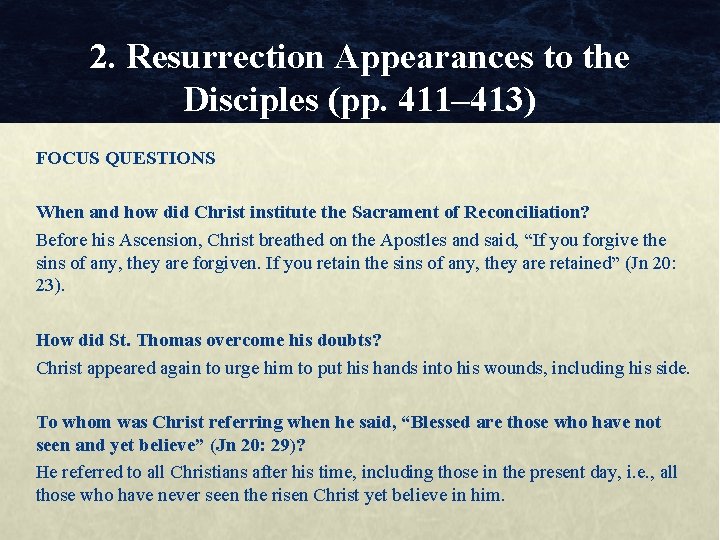 2. Resurrection Appearances to the Disciples (pp. 411–413)

FOCUS QUESTIONS

When and how did Christ institute the Sacrament of Reconciliation?

Before his Ascension, Christ breathed on the Apostles and said, “If you forgive the sins of any, they are forgiven. If you retain the sins of any, they are retained” (Jn 20: 23).

How did St. Thomas overcome his doubts?

Christ appeared again to urge him to put his hands into his wounds, including his side.

To whom was Christ referring when he said, “Blessed are those who have not seen and yet believe” (Jn 20: 29)?

He referred to all Christians after his time, including those in the present day, i.e., all those who have never seen the risen Christ yet believe in him.